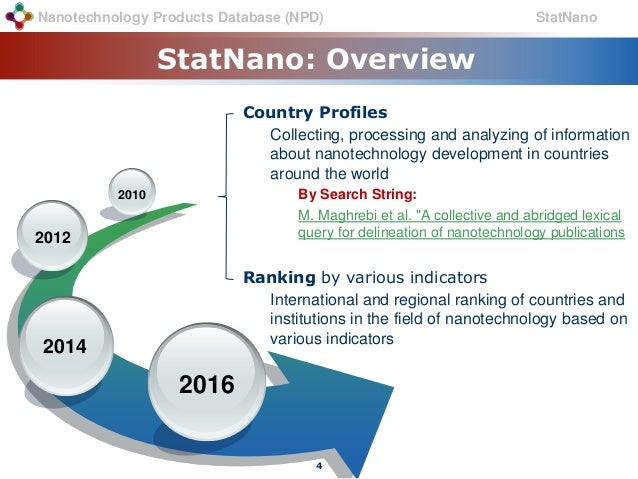 Nanotechnology Products Database (NPD)

StatNano

StatNano: Overview

Country Profiles

Collecting, processing and analyzing of information about nanotechnology development in countries around the world

By Search String:

M. Maghrebi et al. "A collective and abridged lexical query for delineation of nanotechnology publications

Ranking by various indicators

International and regional ranking of countries and institutions in the field of nanotechnology based on various indicators

2010

2012

2014

2016

4